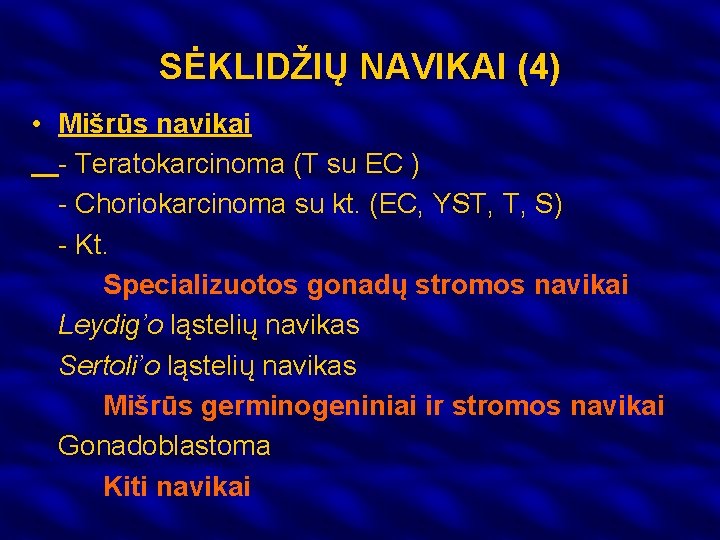 SĖKLIDŽIŲ NAVIKAI (4)

• Mišrūs navikai

- Teratokarcinoma (T su EC )

- Choriokarcinoma su kt. (EC, YST, T, S)

- Kt.

Specializuotos gonadų stromos navikai

Leydig'o ląstelių navikas

Sertoli'o ląstelių navikas

Mišrūs germinogeniniai ir stromos navikai

Gonadoblastoma

Kiti navikai